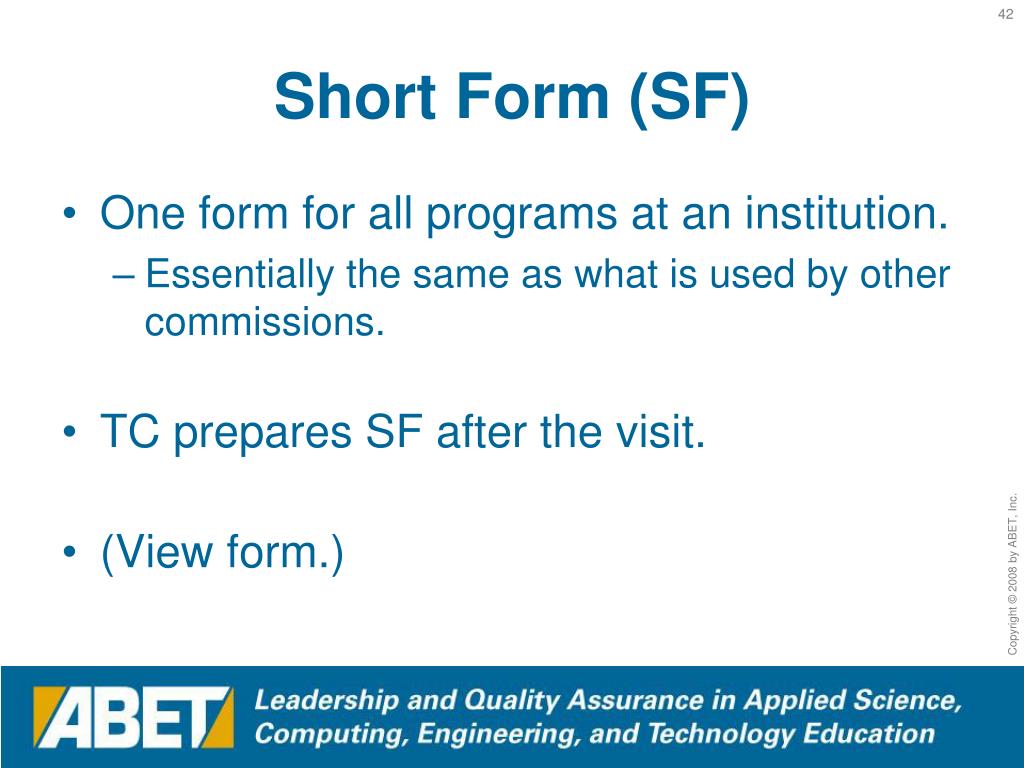 42

Short Form (SF)

• One form for all programs at an institution.
– Essentially the same as what is used by other commissions.

• TC prepares SF after the visit.

• (View form.)

Copyright © 2008 by ABET, Inc.

ABET

Leadership and Quality Assurance in Applied Science, Computing, Engineering, and Technology Education